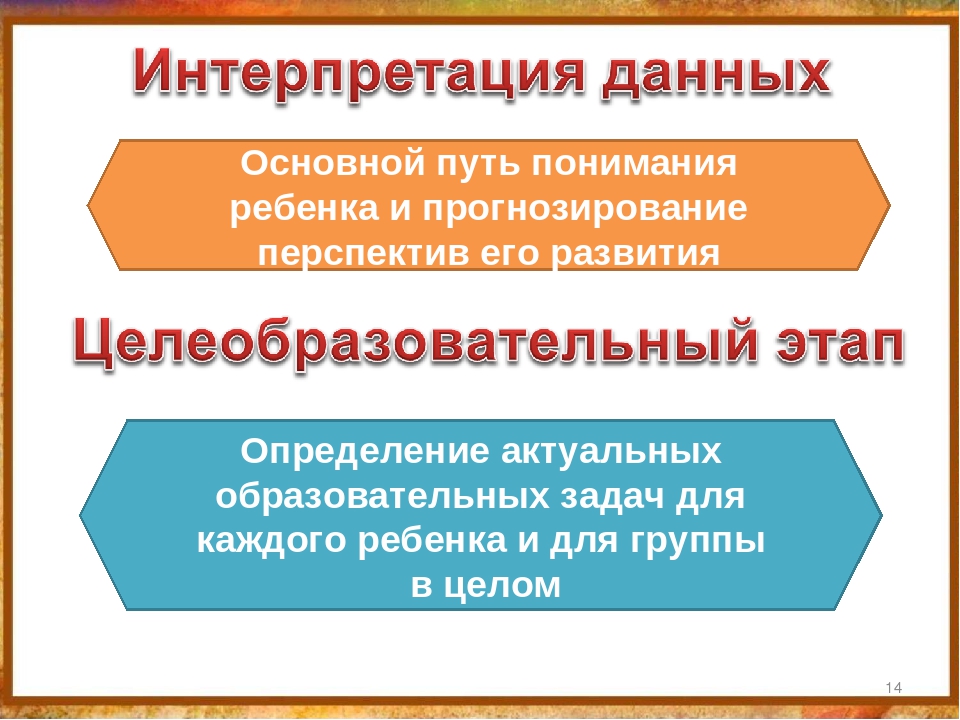 Интерпретация данных

Основной путь понимания ребенка и прогнозирование перспектив его развития

Целеобразовательный этап

Определение актуальных образовательных задач для каждого ребенка и для группы в целом

14